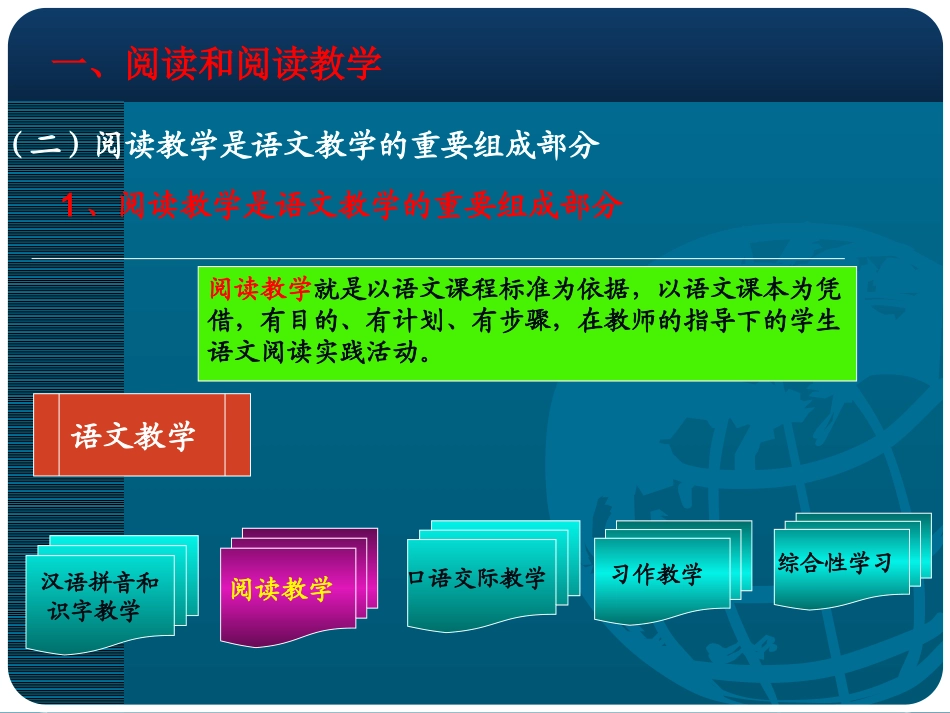 一、阅读和阅读教学

（二）阅读教学是语文教学的重要组成部分

1、阅读教学是语文教学的重要组成部分

阅读教学就是以语文课程标准为依据，以语文课本为凭借，有目的、有计划、有步骤，在教师的指导下的学生语文阅读实践活动。

语文教学

汉语拼音和识字教学

阅读教学

口语交际教学

习作教学

综合性学习